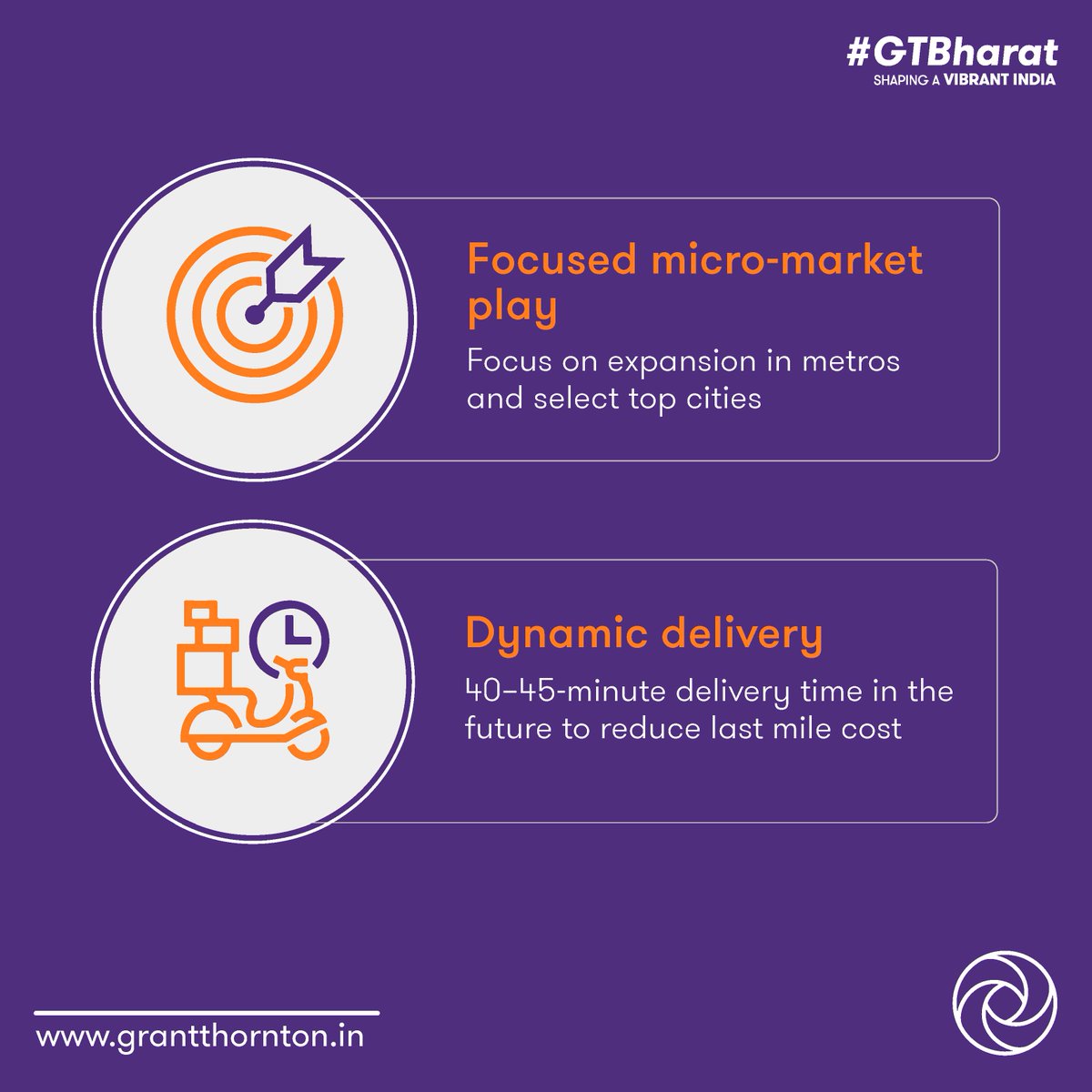 #GTBharat
SHAPING A VIBRANT INDIA

Focused micro-market play

Focus on expansion in metros and select top cities

Dynamic delivery

40–45-minute delivery time in the future to reduce last mile cost

www.grantthornton.in